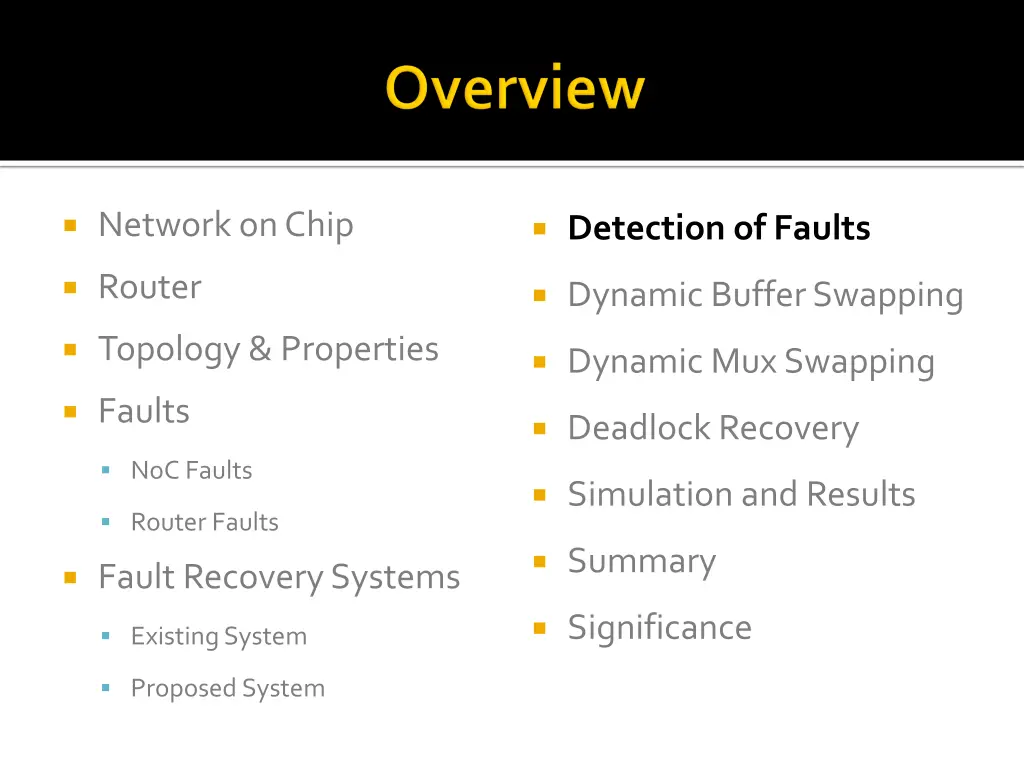 Overview

- Network on Chip
- Router
- Topology & Properties
- Faults
  - NoC Faults
  - Router Faults
- Fault Recovery Systems
  - Existing System
  - Proposed System

- Detection of Faults
- Dynamic Buffer Swapping
- Dynamic Mux Swapping
- Deadlock Recovery
- Simulation and Results
- Summary
- Significance